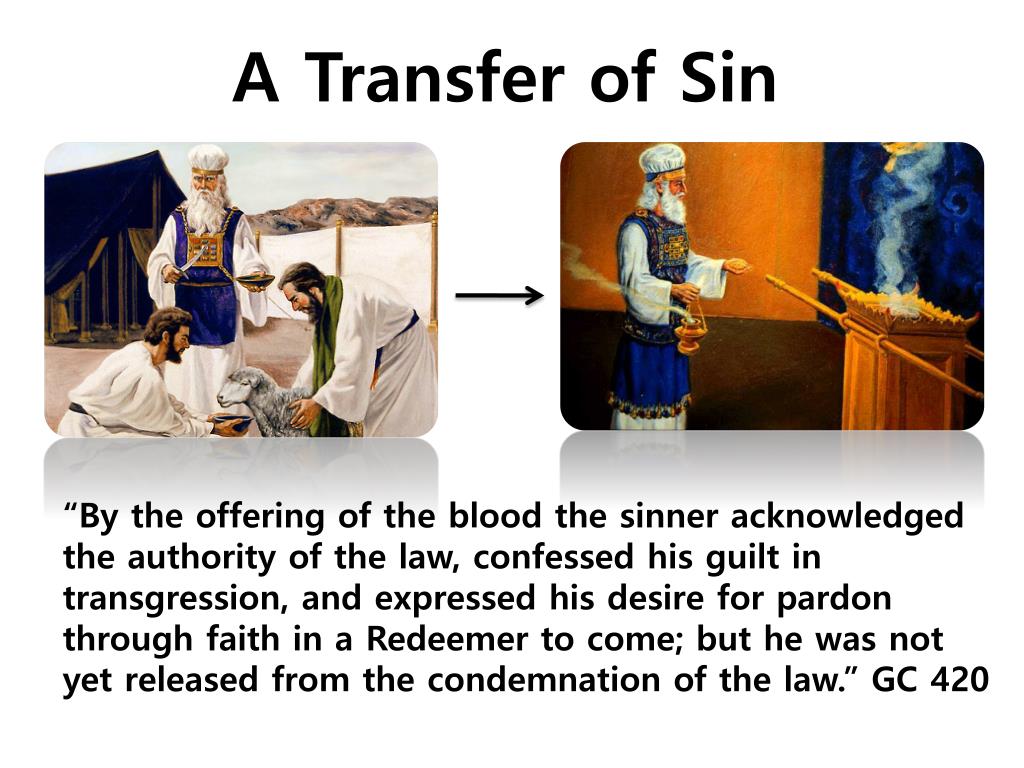 A Transfer of Sin

“By the offering of the blood the sinner acknowledged the authority of the law, confessed his guilt in transgression, and expressed his desire for pardon through faith in a Redeemer to come; but he was not yet released from the condemnation of the law.” GC 420